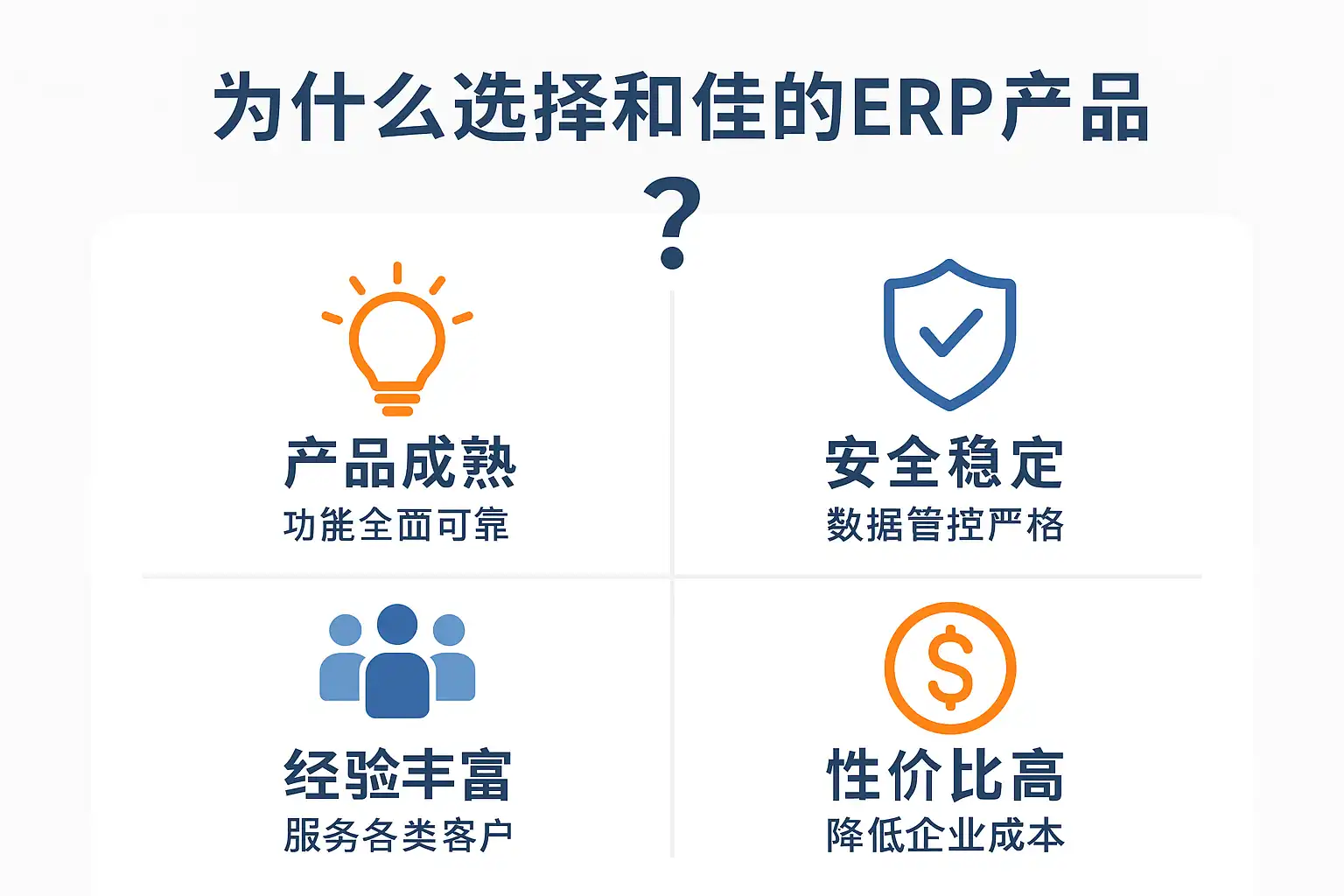 为什么选择和佳的ERP产品?

产品成熟
功能全面可靠

安全稳定
数据管控严格

经验丰富
服务各类客户

性价比高
降低企业成本